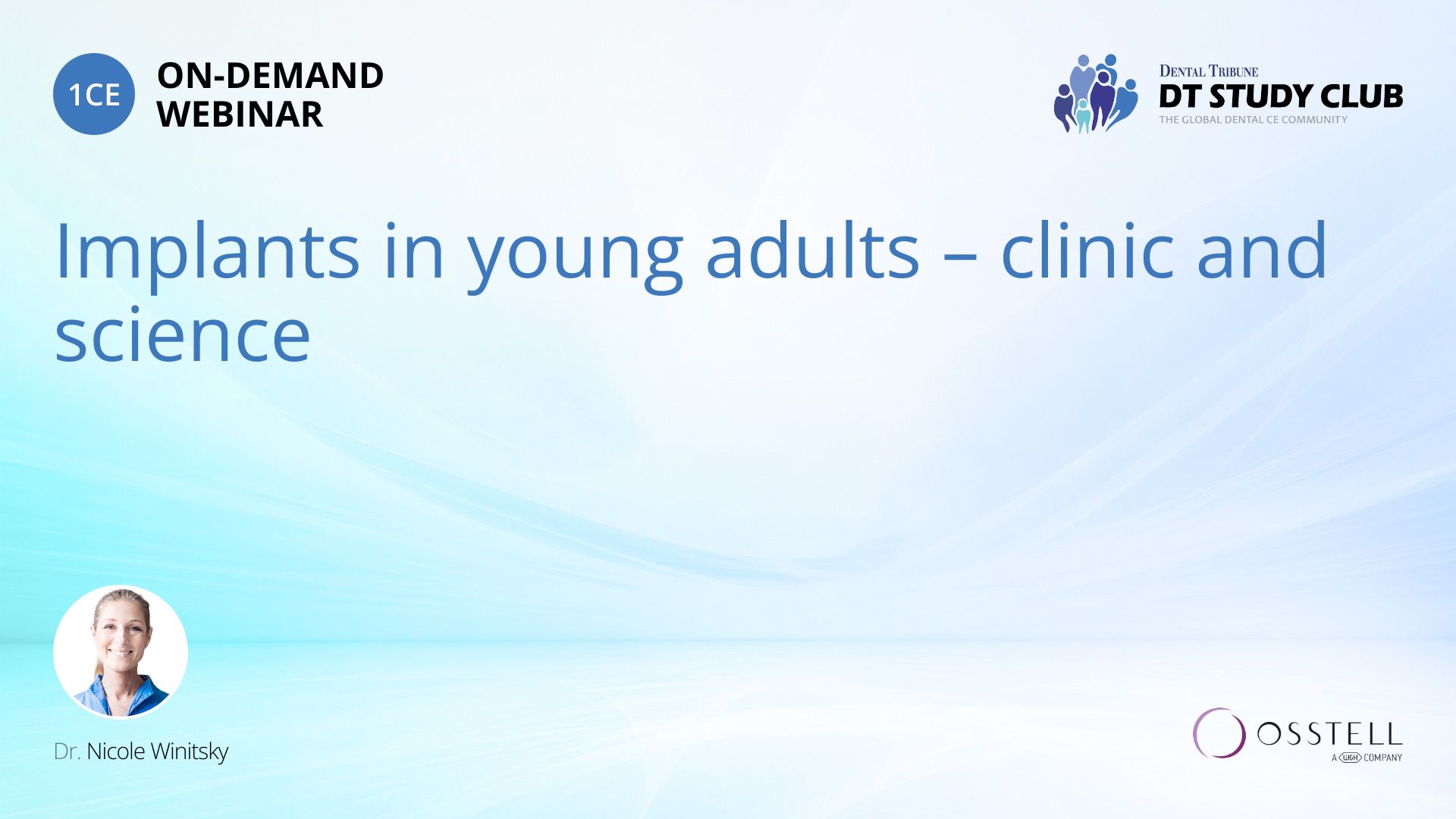 1CE ON-DEMAND WEBINAR

DENTAL TRIBUNE
DT STUDY CLUB
THE GLOBAL DENTAL CE COMMUNITY

Implants in young adults – clinic and science

Dr. Nicole Winitsky

OSSTELL
A W&H COMPANY